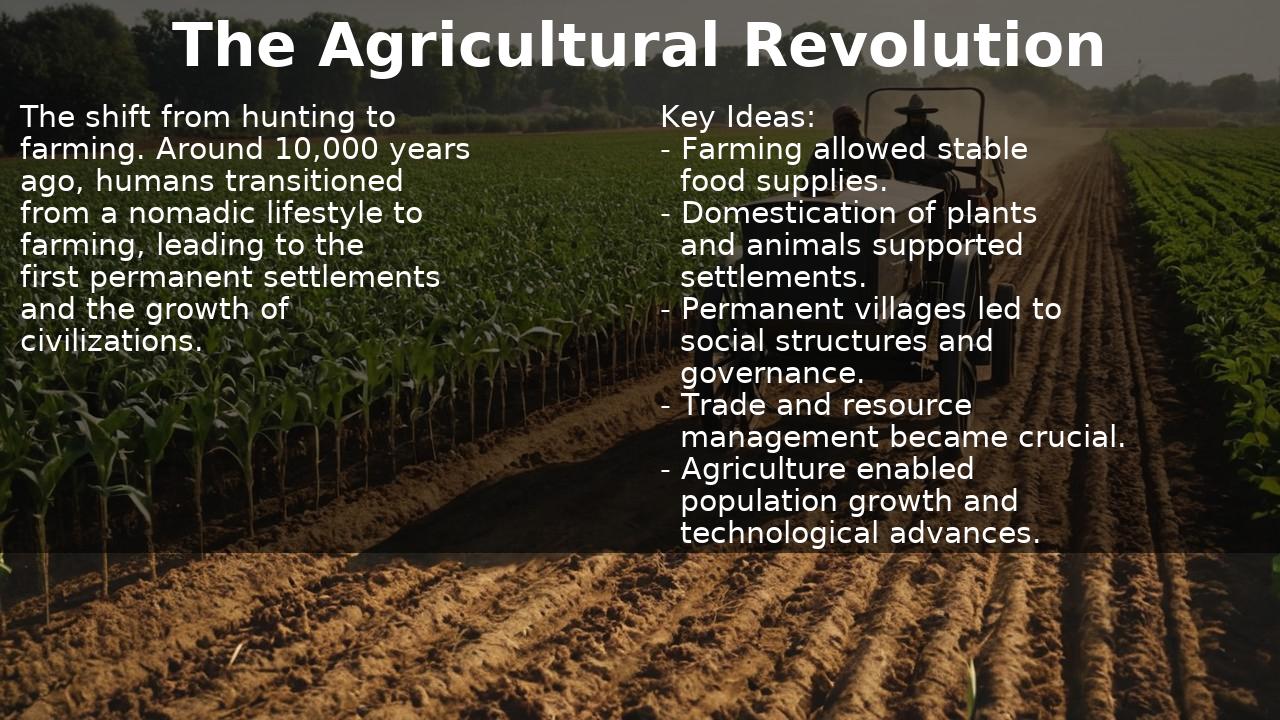 The Agricultural Revolution

The shift from hunting to farming. Around 10,000 years ago, humans transitioned from a nomadic lifestyle to farming, leading to the first permanent settlements and the growth of civilizations.

Key Ideas:
- Farming allowed stable food supplies.
- Domestication of plants and animals supported settlements.
- Permanent villages led to social structures and governance.
- Trade and resource management became crucial.
- Agriculture enabled population growth and technological advances.